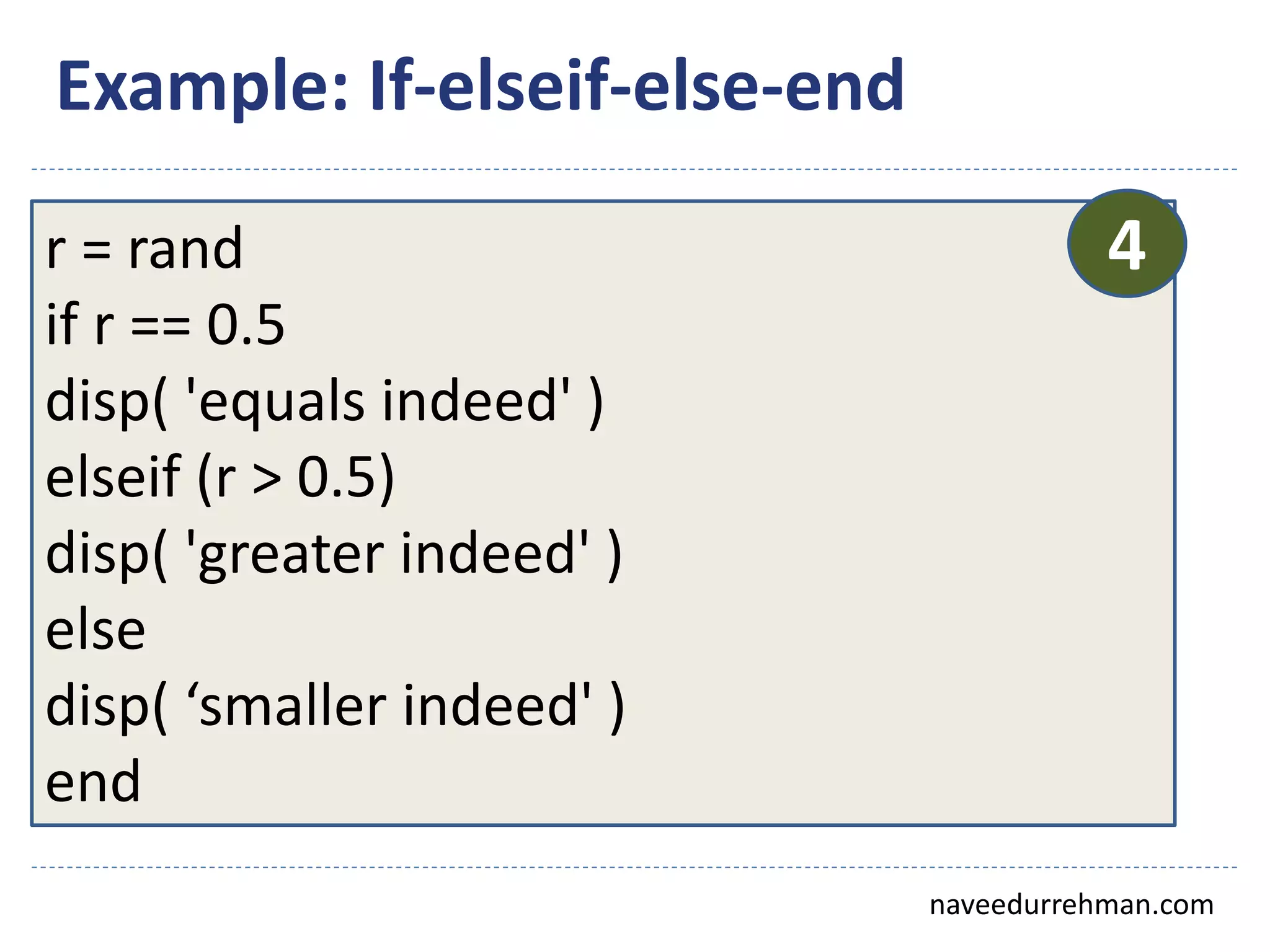 Example: If-elseif-else-end

4

r = rand
if r == 0.5
disp( 'equals indeed' )
elseif (r > 0.5)
disp( 'greater indeed' )
else
disp( ‘smaller indeed' )
end

naveedurrehman.com